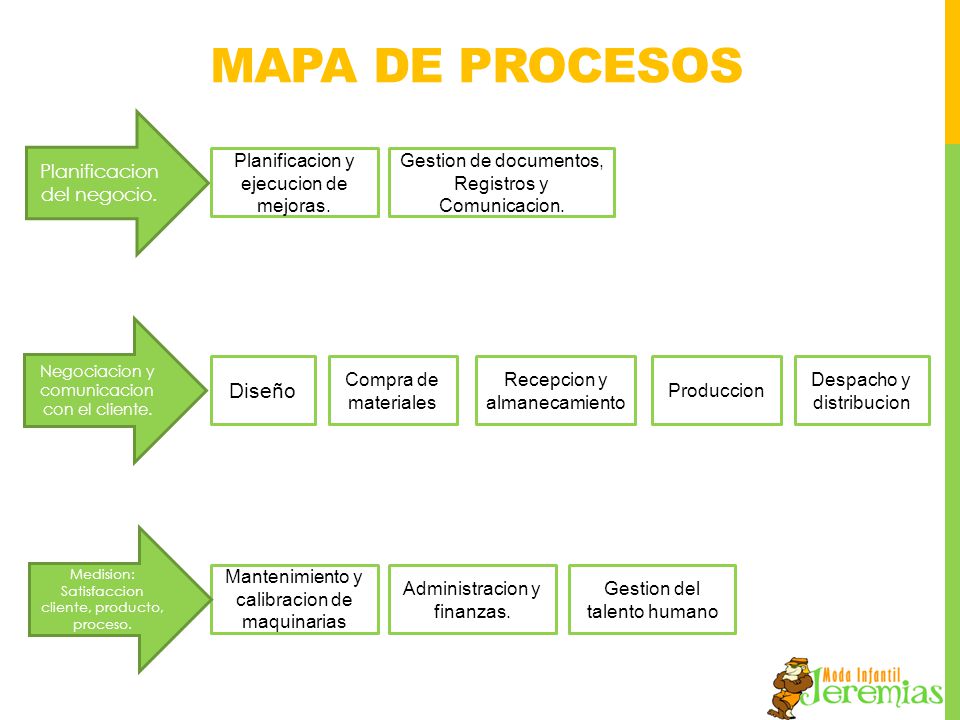 MAPA DE PROCESOS

Planificacion del negocio.

Planificacion y ejecucion de mejoras.

Gestion de documentos, Registros y Comunicacion.

Negociacion y comunicacion con el cliente.

Diseño

Compra de materiales

Recepcion y almanecamiento

Produccion

Despacho y distribucion

Medision: Satisfaccion cliente, producto, proceso.

Mantenimiento y calibracion de maquinarias

Administracion y finanzas.

Gestion del talento humano

Moda Infantil Jeremias